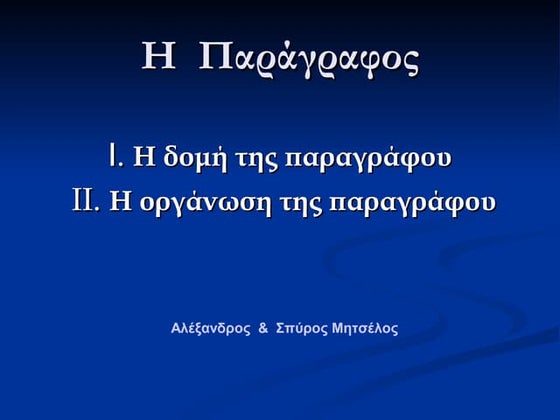 Η Παράγραφος

I. Η δομή της παραγράφου
II. Η οργάνωση της παραγράφου

Αλέξανδρος & Σπύρος Μητσέλος